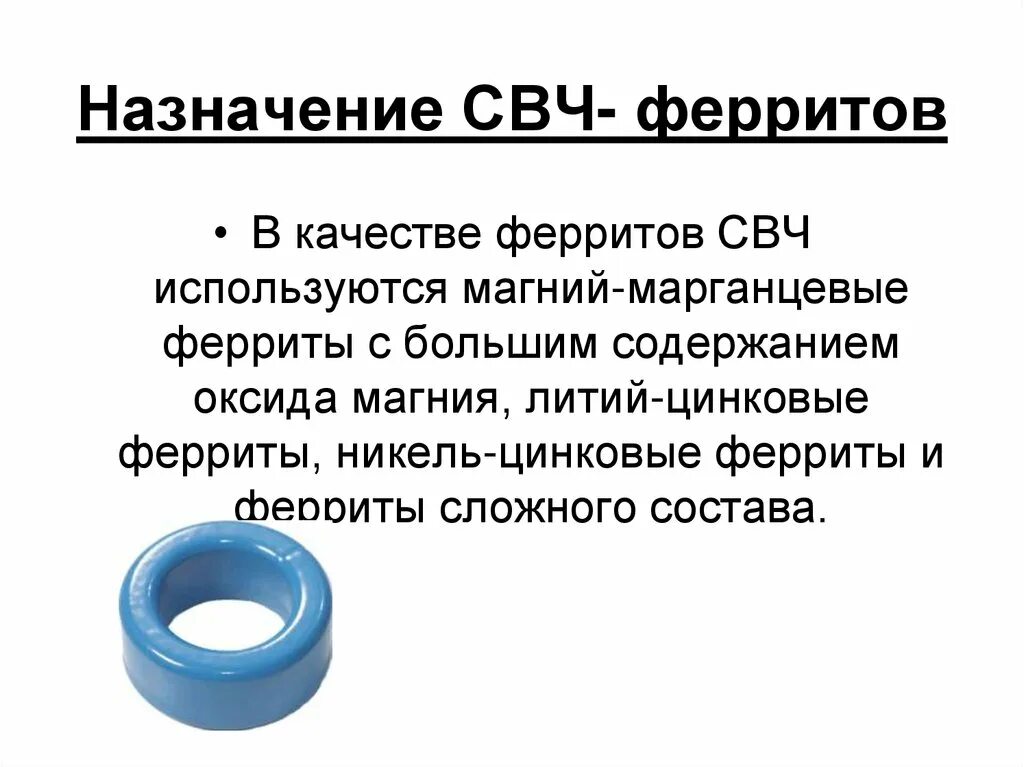 Назначение СВЧ- ферритов

• В качестве ферритов СВЧ используются магний-марганцевые ферриты с большим содержанием оксида магния, литий-цинковые ферриты, никель-цинковые ферриты и ферриты сложного состава.